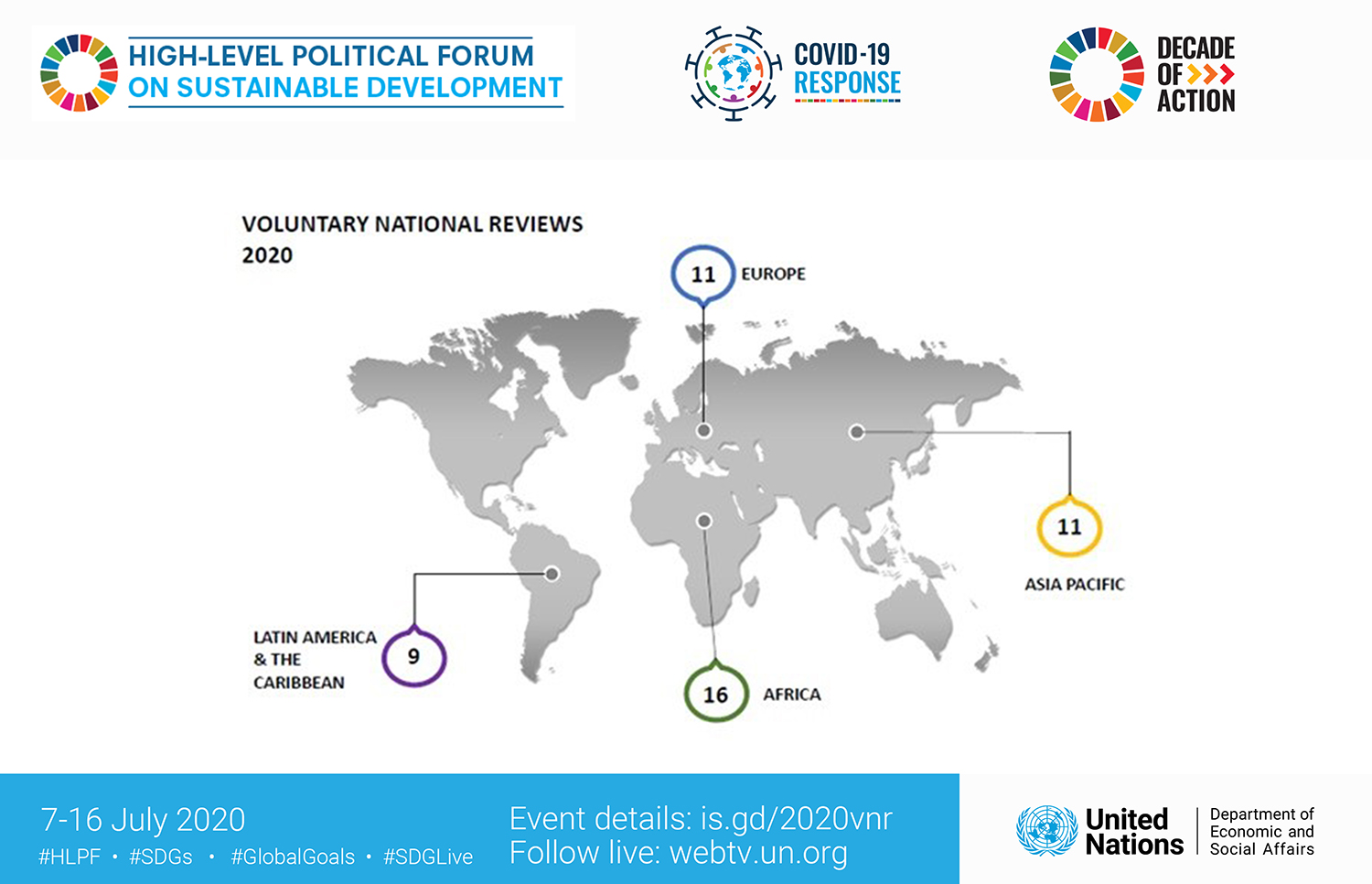 HIGH-LEVEL POLITICAL FORUM ON SUSTAINABLE DEVELOPMENT

COVID-19 RESPONSE

DECADE OF ACTION

VOLUNTARY NATIONAL REVIEWS 2020

11 EUROPE

11 ASIA PACIFIC

LATIN AMERICA & THE CARIBBEAN 9

16 AFRICA

7-16 July 2020
#HLPF • #SDGs • #GlobalGoals • #SDGLive

Event details: is.gd/2020vnr
Follow live: webtv.un.org

United Nations

Department of Economic and Social Affairs